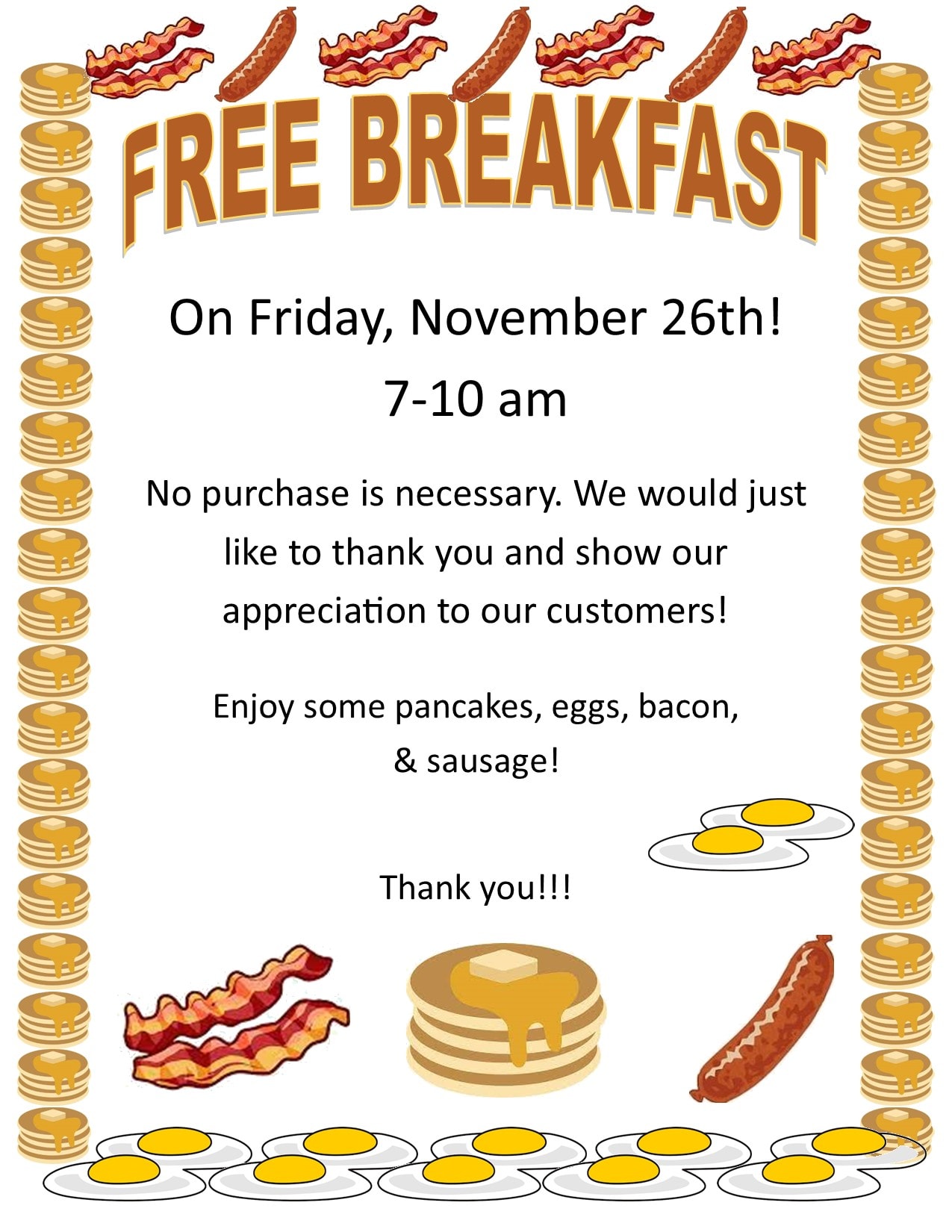 FREE BREAKFAST

On Friday, November 26th!

7-10 am

No purchase is necessary. We would just like to thank you and show our appreciation to our customers!

Enjoy some pancakes, eggs, bacon, & sausage!

Thank you!!!